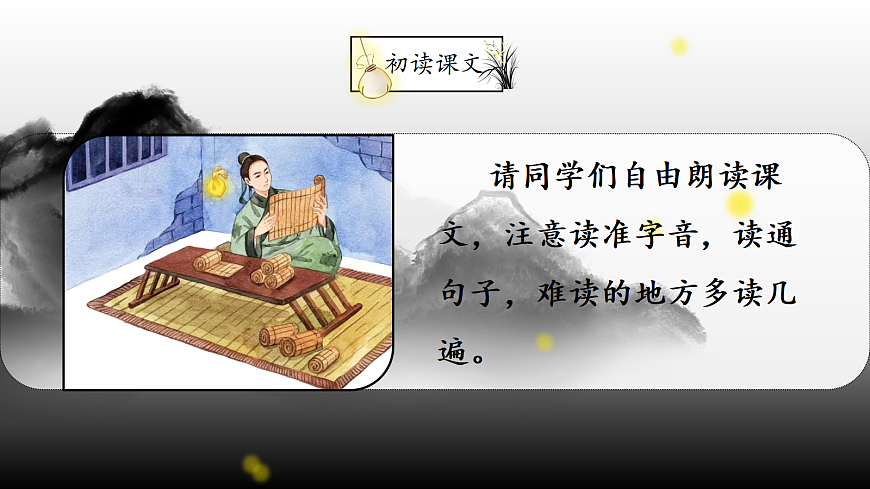 初读课文

请同学们自由朗读课文，注意读准字音，读通句子，难读的地方多读几遍。